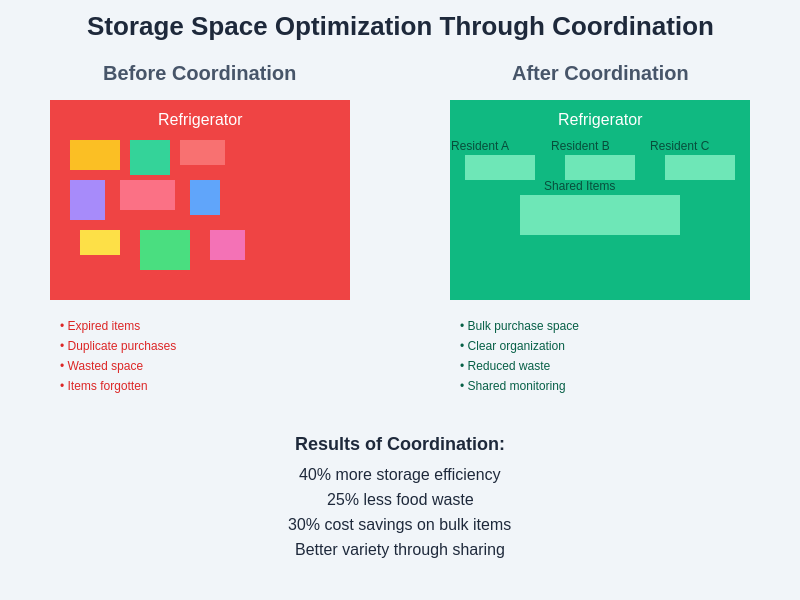 Storage Space Optimization Through Coordination

Before Coordination

Refrigerator

• Expired items
• Duplicate purchases
• Wasted space
• Items forgotten

After Coordination

Refrigerator

Resident A
Resident B
Resident C
Shared Items

• Bulk purchase space
• Clear organization
• Reduced waste
• Shared monitoring

Results of Coordination:

40% more storage efficiency
25% less food waste
30% cost savings on bulk items
Better variety through sharing